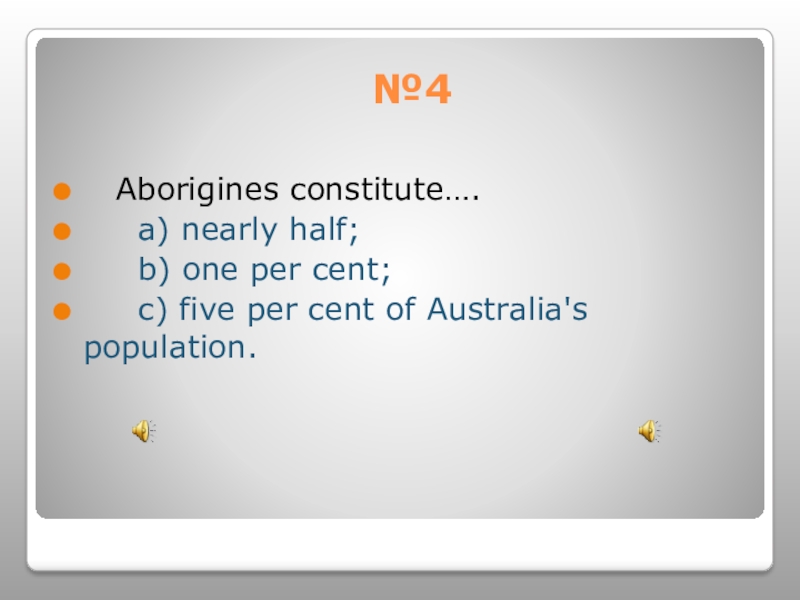 №4

Aborigines constitute….

a) nearly half;

b) one per cent;

c) five per cent of Australia's population.